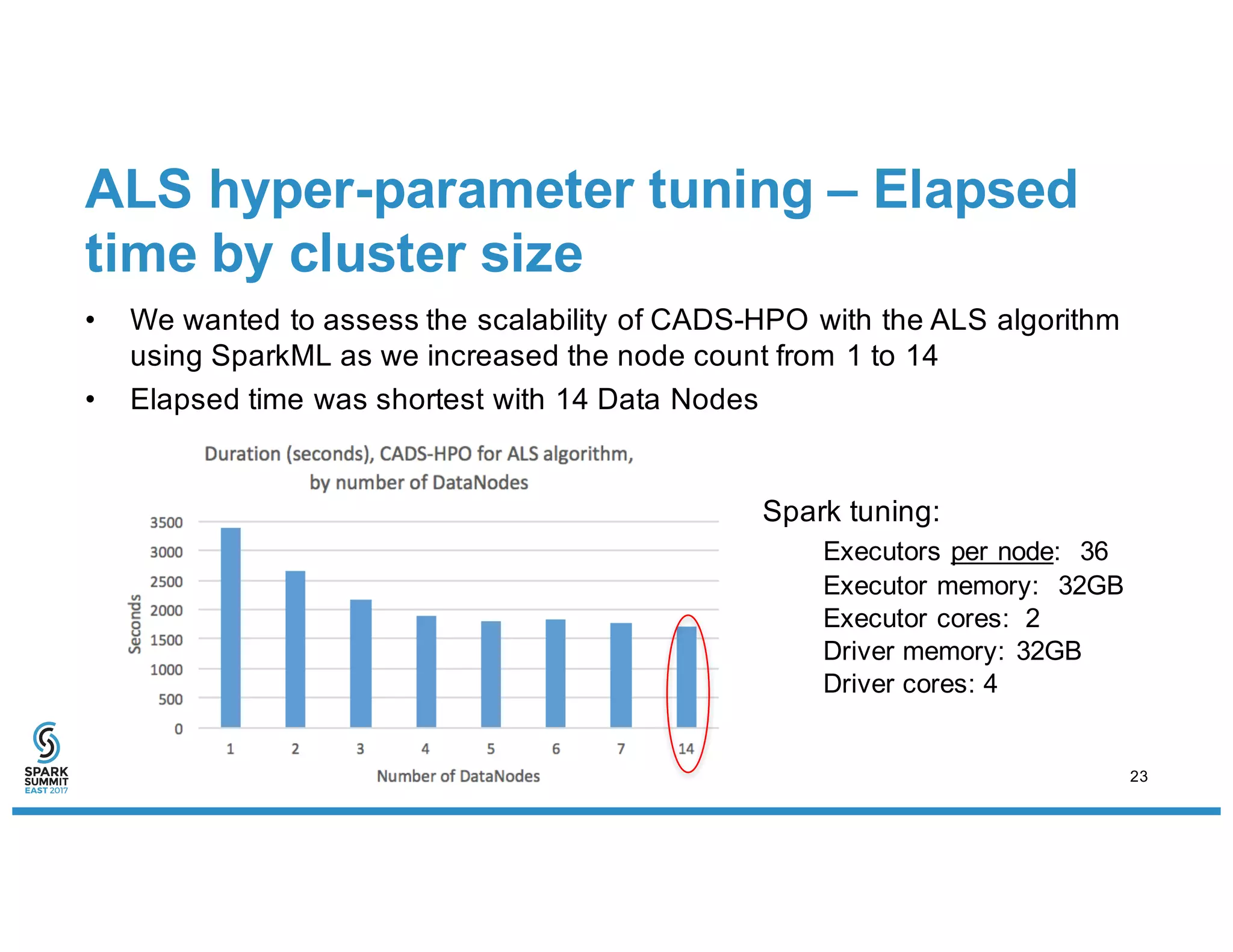 ALS hyper-parameter tuning – Elapsed time by cluster size

• We wanted to assess the scalability of CADS-HPO with the ALS algorithm using SparkML as we increased the node count from 1 to 14
• Elapsed time was shortest with 14 Data Nodes

Duration (seconds), CADS-HPO for ALS algorithm, by number of DataNodes

Seconds

3500
3000
2500
2000
1500
1000
500
0

1 2 3 4 5 6 7 14

Number of DataNodes

Spark tuning:
Executors per node: 36
Executor memory: 32GB
Executor cores: 2
Driver memory: 32GB
Driver cores: 4

SPARK SUMMIT EAST 2017

23